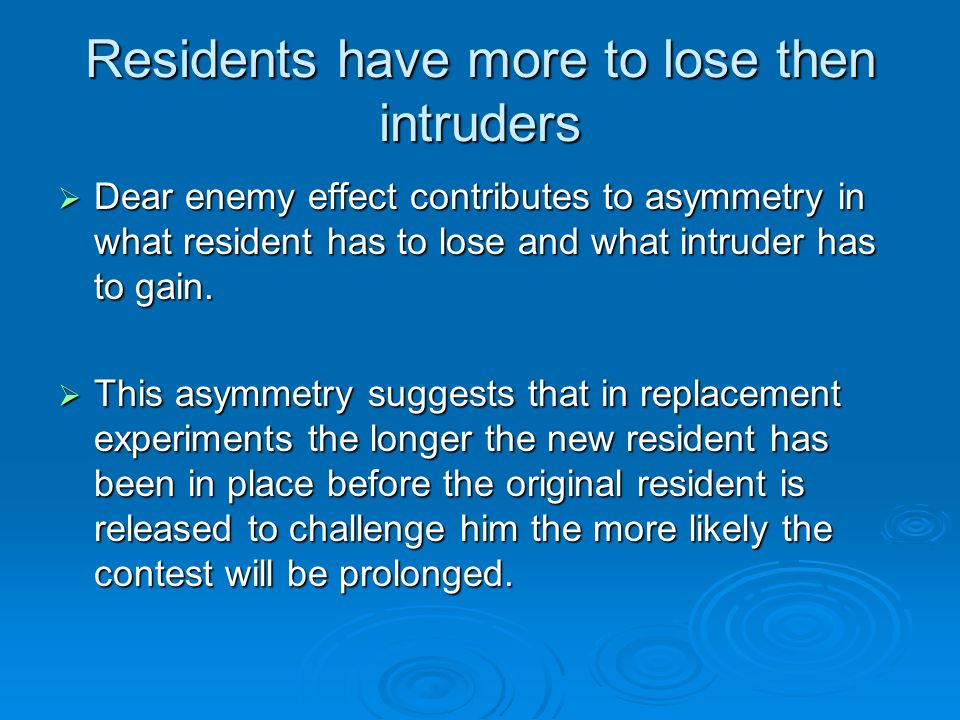 Residents have more to lose then intruders

➢ Dear enemy effect contributes to asymmetry in what resident has to lose and what intruder has to gain.

➢ This asymmetry suggests that in replacement experiments the longer the new resident has been in place before the original resident is released to challenge him the more likely the contest will be prolonged.